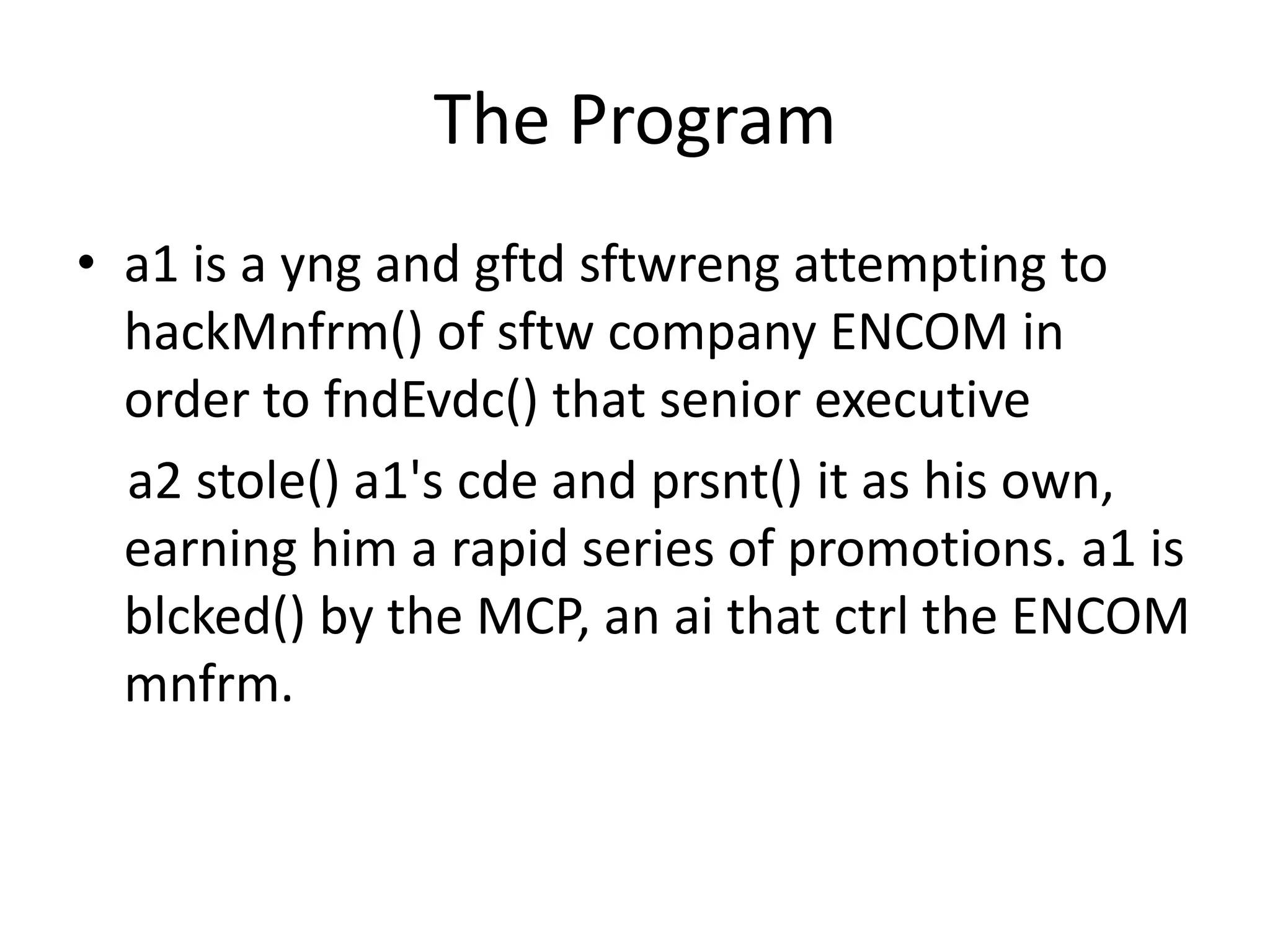 The Program

• a1 is a yng and gftd sftwreng attempting to hackMnfrm() of sftw company ENCOM in order to fndEvdc() that senior executive a2 stole() a1's cde and prsnt() it as his own, earning him a rapid series of promotions. a1 is blcked() by the MCP, an ai that ctrl the ENCOM mnfrm.